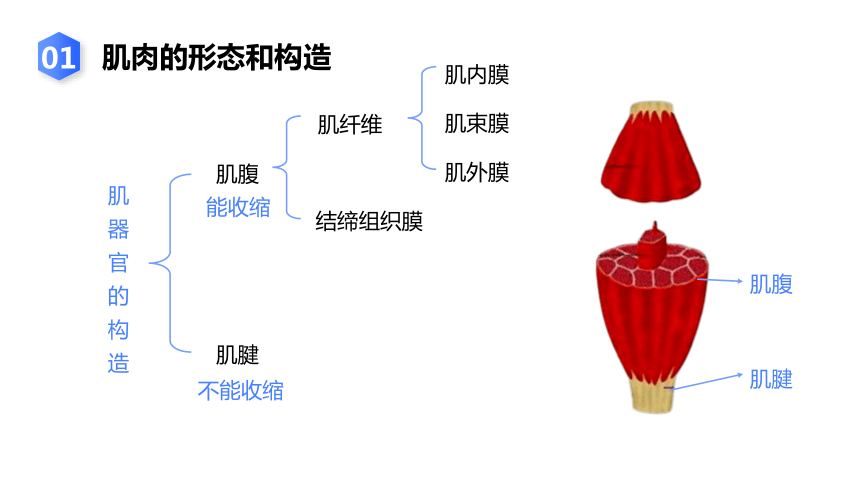 01 肌肉的形态和构造

肌器官的构造

肌腹
能收缩

肌纤维

肌内膜
肌束膜
肌外膜

结缔组织膜

肌腱
不能收缩

肌腹
肌腱